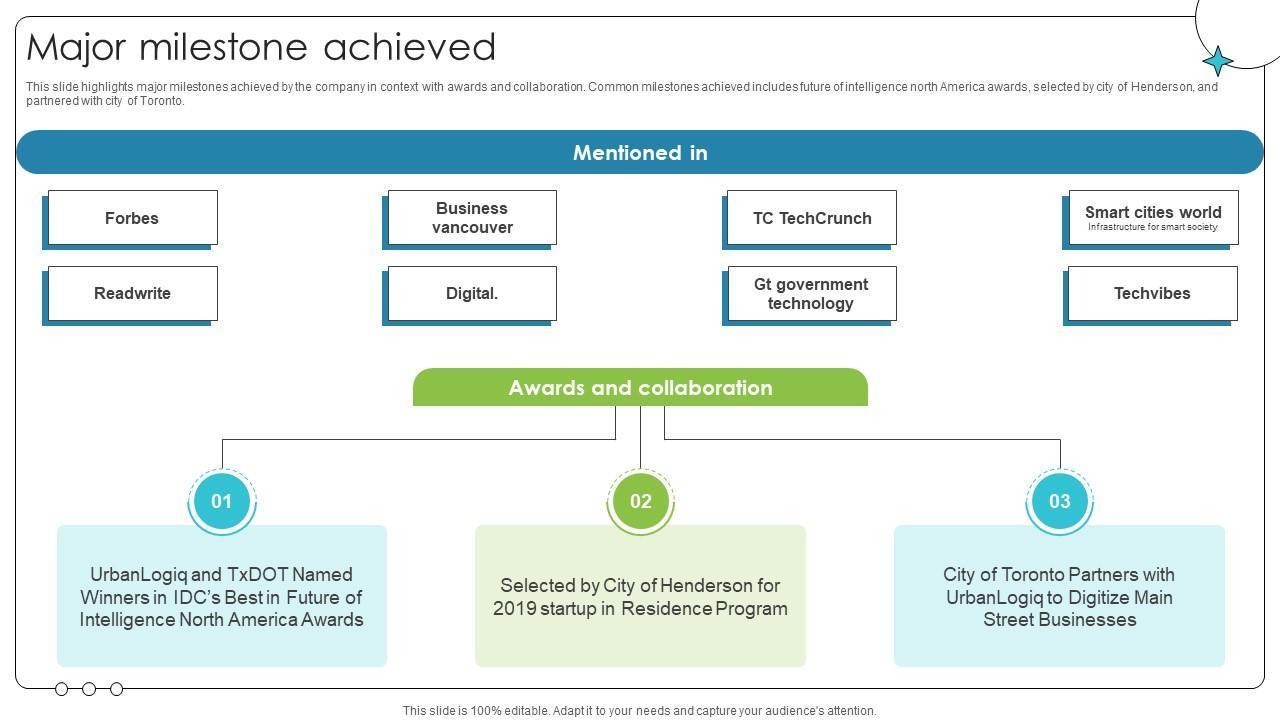 Major milestone achieved

This slide highlights major milestones achieved by the company in context with awards and collaboration. Common milestones achieved includes future of intelligence north America awards, selected by city of Henderson, and partnered with city of Toronto.

Mentioned in

Forbes

Business vancouver

TC TechCrunch

Smart cities world
Infrastructure for smart society

Readwrite

Digital.

Gt government technology

Techvibes

Awards and collaboration

01

UrbanLogiq and TxDOT Named Winners in IDC's Best in Future of Intelligence North America Awards

02

Selected by City of Henderson for 2019 startup in Residence Program

03

City of Toronto Partners with UrbanLogiq to Digitize Main Street Businesses

This slide is 100% editable. Adapt it to your needs and capture your audience's attention.